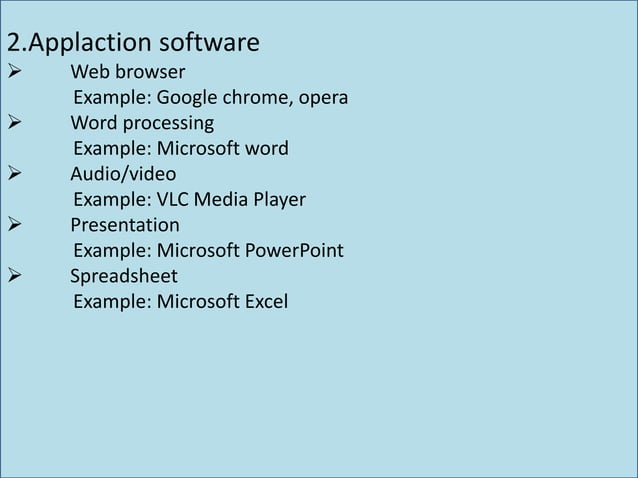 2.Applaction software
➢ Web browser
Example: Google chrome, opera
➢ Word processing
Example: Microsoft word
➢ Audio/video
Example: VLC Media Player
➢ Presentation
Example: Microsoft PowerPoint
➢ Spreadsheet
Example: Microsoft Excel